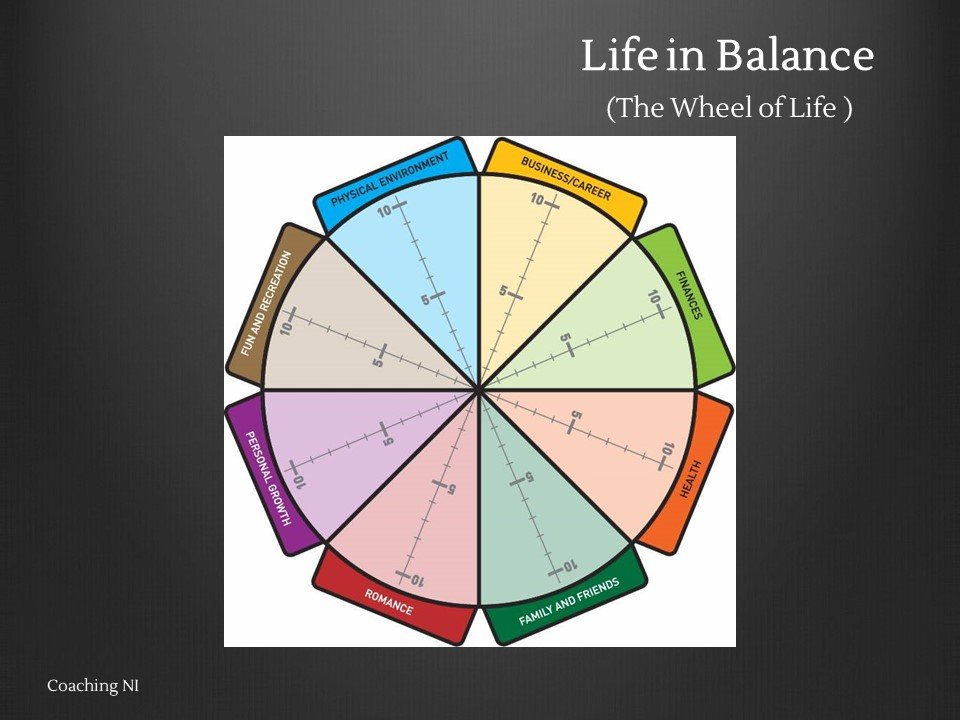 Life in Balance

(The Wheel of Life )

PHYSICAL ENVIRONMENT
10
5

BUSINESS/CAREER
10
5

FINANCES
10
5

HEALTH
5
10

FAMILY AND FRIENDS
5
10

ROMANCE
5
10

PERSONAL GROWTH
5
10

FUN AND RECREATION
10
5

Coaching NI